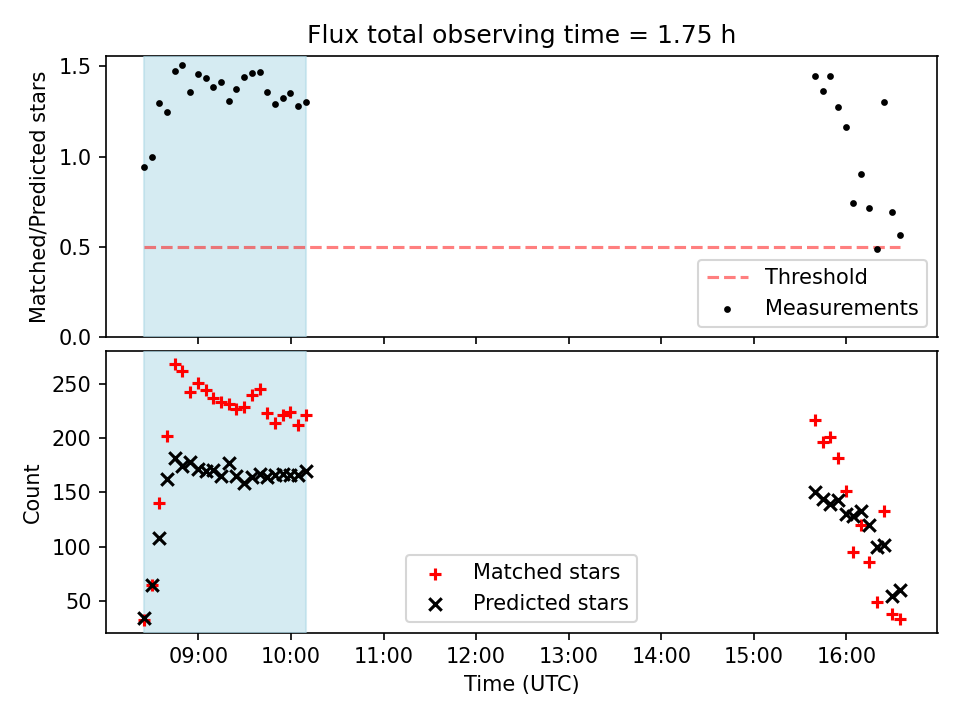 Flux total observing time = 1.75 h

Matched/Predicted stars

1.5
1.0
0.5
0.0

Threshold
Measurements

Count

250
200
150
100
50

Matched stars
Predicted stars

09:00 10:00 11:00 12:00 13:00 14:00 15:00 16:00
Time (UTC)